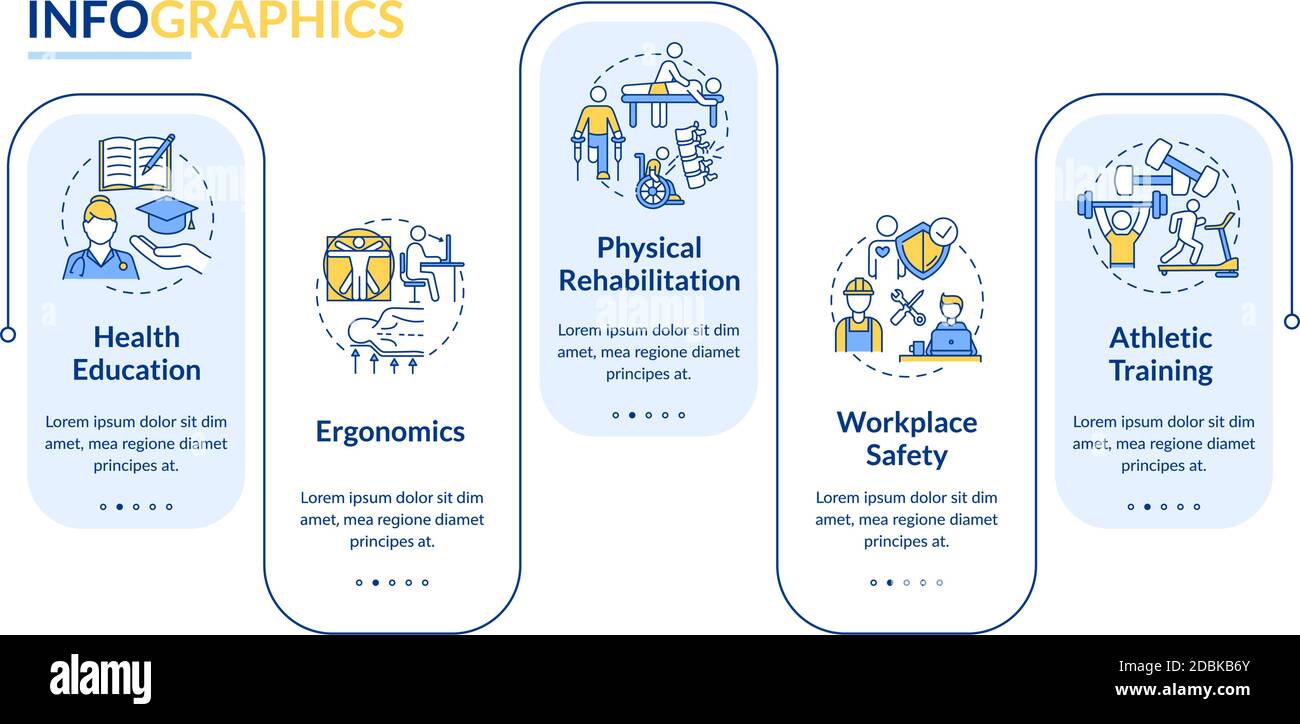 INFOGRAPHICS

Health Education

Lorem ipsum dolor sit dim amet, mea regione diamet principes at.

Ergonomics

Lorem ipsum dolor sit dim amet, mea regione diamet principes at.

Physical Rehabilitation

Lorem ipsum dolor sit dim amet, mea regione diamet principes at.

Workplace Safety

Lorem ipsum dolor sit dim amet, mea regione diamet principes at.

Athletic Training

Lorem ipsum dolor sit dim amet, mea regione diamet principes at.

alamy

Image ID: 2DBKB6Y
www.alamy.com